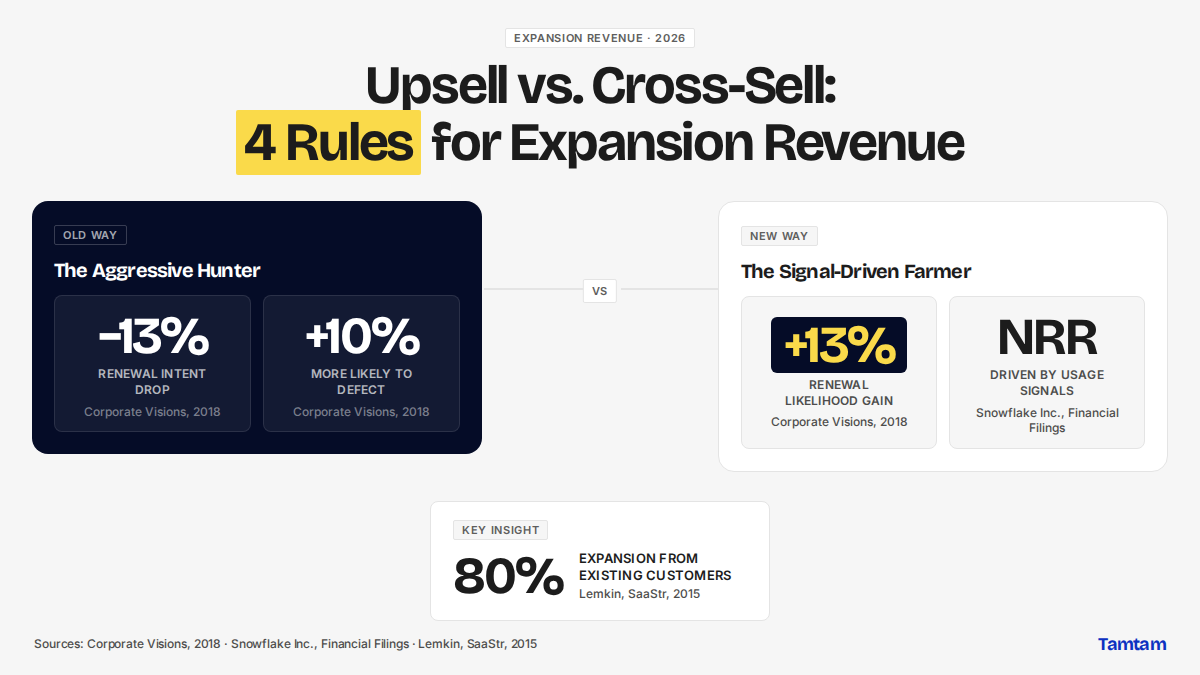 EXPANSION REVENUE · 2026

Upsell vs. Cross-Sell: 4 Rules for Expansion Revenue

OLD WAY

The Aggressive Hunter

-13%
RENEWAL INTENT DROP
Corporate Visions, 2018

+10%
MORE LIKELY TO DEFECT
Corporate Visions, 2018

VS

NEW WAY

The Signal-Driven Farmer

+13%
RENEWAL LIKELIHOOD GAIN
Corporate Visions, 2018

NRR
DRIVEN BY USAGE SIGNALS
Snowflake Inc., Financial Filings

KEY INSIGHT

80%
EXPANSION FROM EXISTING CUSTOMERS
Lemkin, SaaStr, 2015

Sources: Corporate Visions, 2018 · Snowflake Inc., Financial Filings · Lemkin, SaaStr, 2015

Tamtam